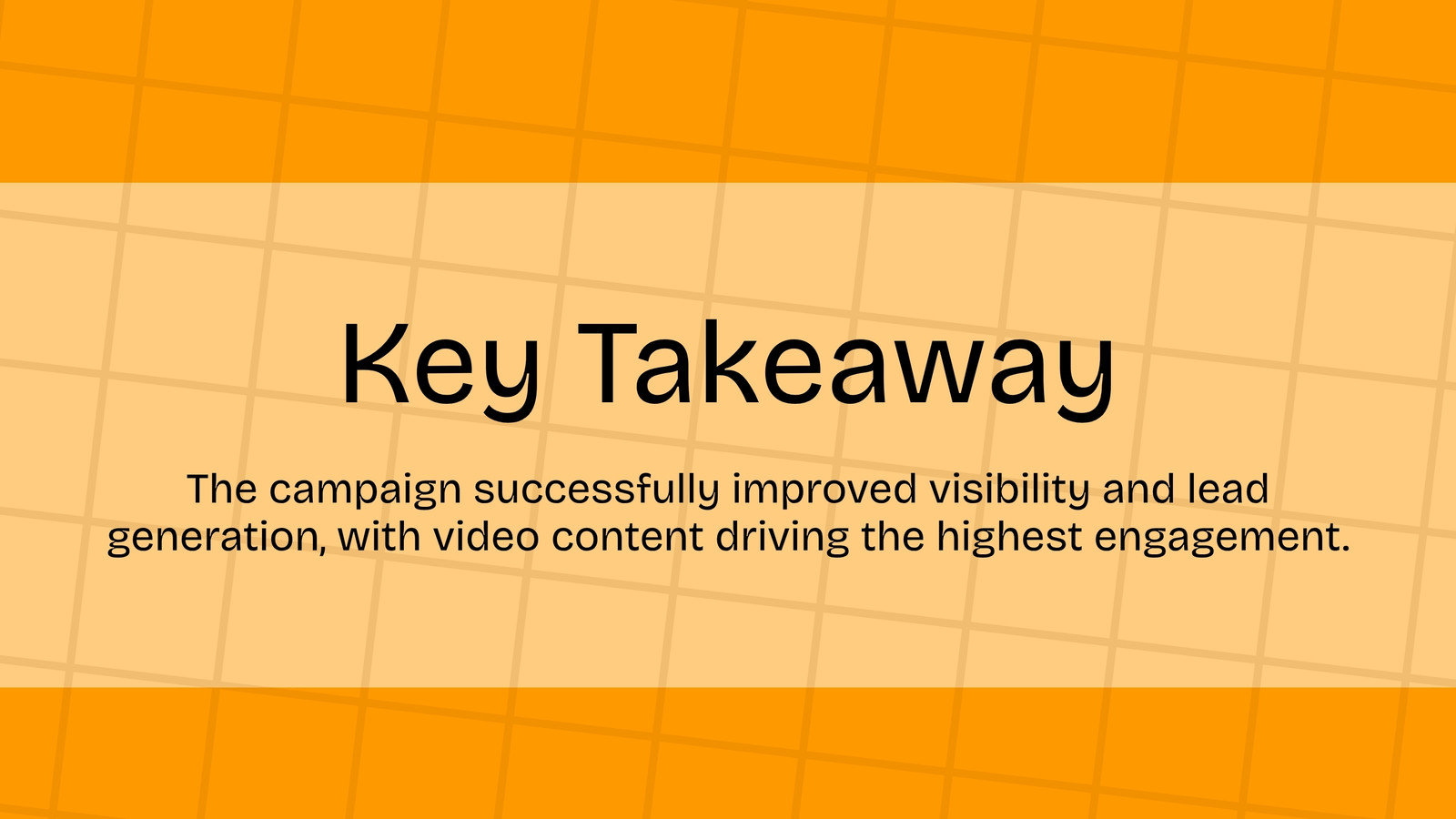 Key Takeaway

The campaign successfully improved visibility and lead generation, with video content driving the highest engagement.